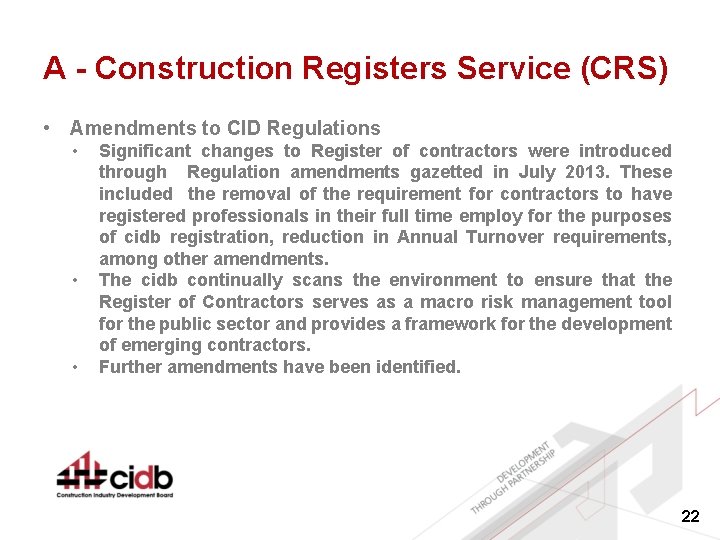 A - Construction Registers Service (CRS)

• Amendments to CID Regulations
  • Significant changes to Register of contractors were introduced through Regulation amendments gazetted in July 2013. These included the removal of the requirement for contractors to have registered professionals in their full time employ for the purposes of cidb registration, reduction in Annual Turnover requirements, among other amendments.
  • The cidb continually scans the environment to ensure that the Register of Contractors serves as a macro risk management tool for the public sector and provides a framework for the development of emerging contractors.
  • Further amendments have been identified.

cidb
Construction Industry Development Board

DEVELOPMENT THROUGH PARTNERSHIP

22